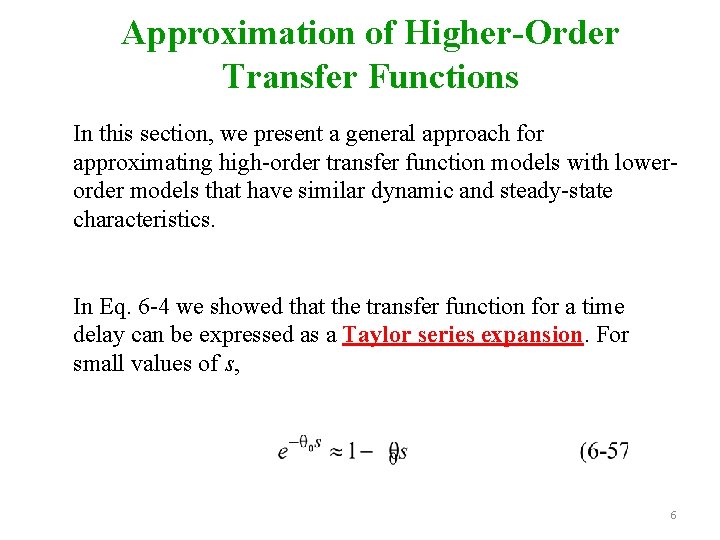 Approximation of Higher-Order Transfer Functions

In this section, we present a general approach for approximating high-order transfer function models with lower-order models that have similar dynamic and steady-state characteristics.

In Eq. 6-4 we showed that the transfer function for a time delay can be expressed as a Taylor series expansion. For small values of $s$,

$e^{-\theta_0 s} \approx 1 - \theta_0 s$ (6-57

6